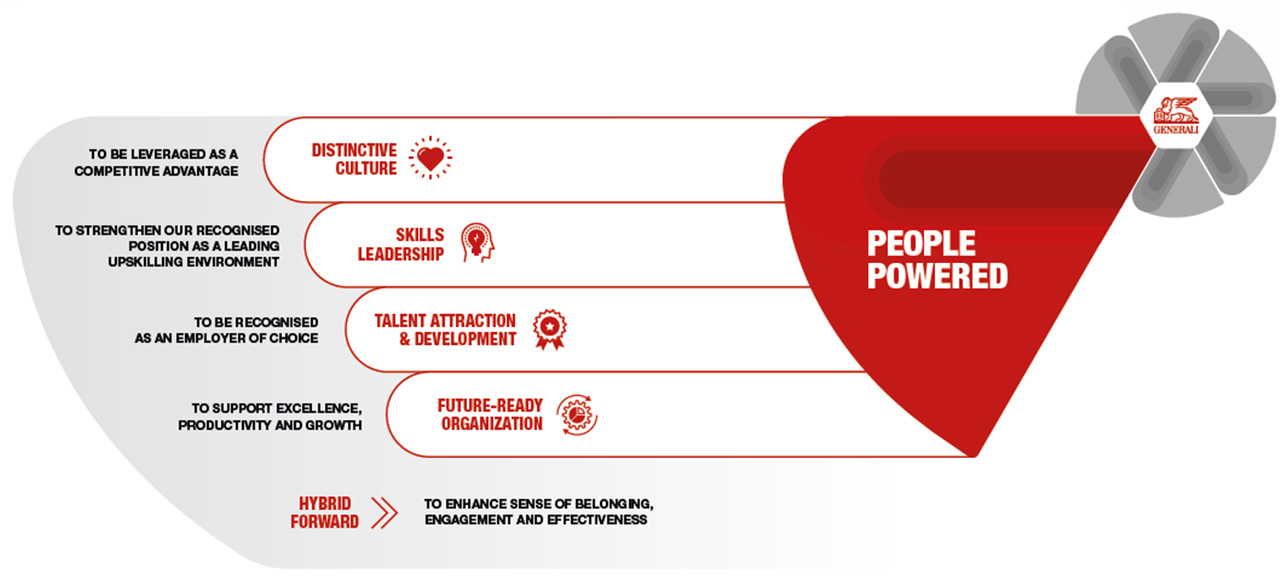 GENERALI

TO BE LEVERAGED AS A COMPETITIVE ADVANTAGE

DISTINCTIVE CULTURE

TO STRENGTHEN OUR RECOGNISED POSITION AS A LEADING UPSKILLING ENVIRONMENT

SKILLS LEADERSHIP

TO BE RECOGNISED AS AN EMPLOYER OF CHOICE

TALENT ATTRACTION & DEVELOPMENT

TO SUPPORT EXCELLENCE, PRODUCTIVITY AND GROWTH

FUTURE-READY ORGANIZATION

PEOPLE POWERED

HYBRID FORWARD

TO ENHANCE SENSE OF BELONGING, ENGAGEMENT AND EFFECTIVENESS